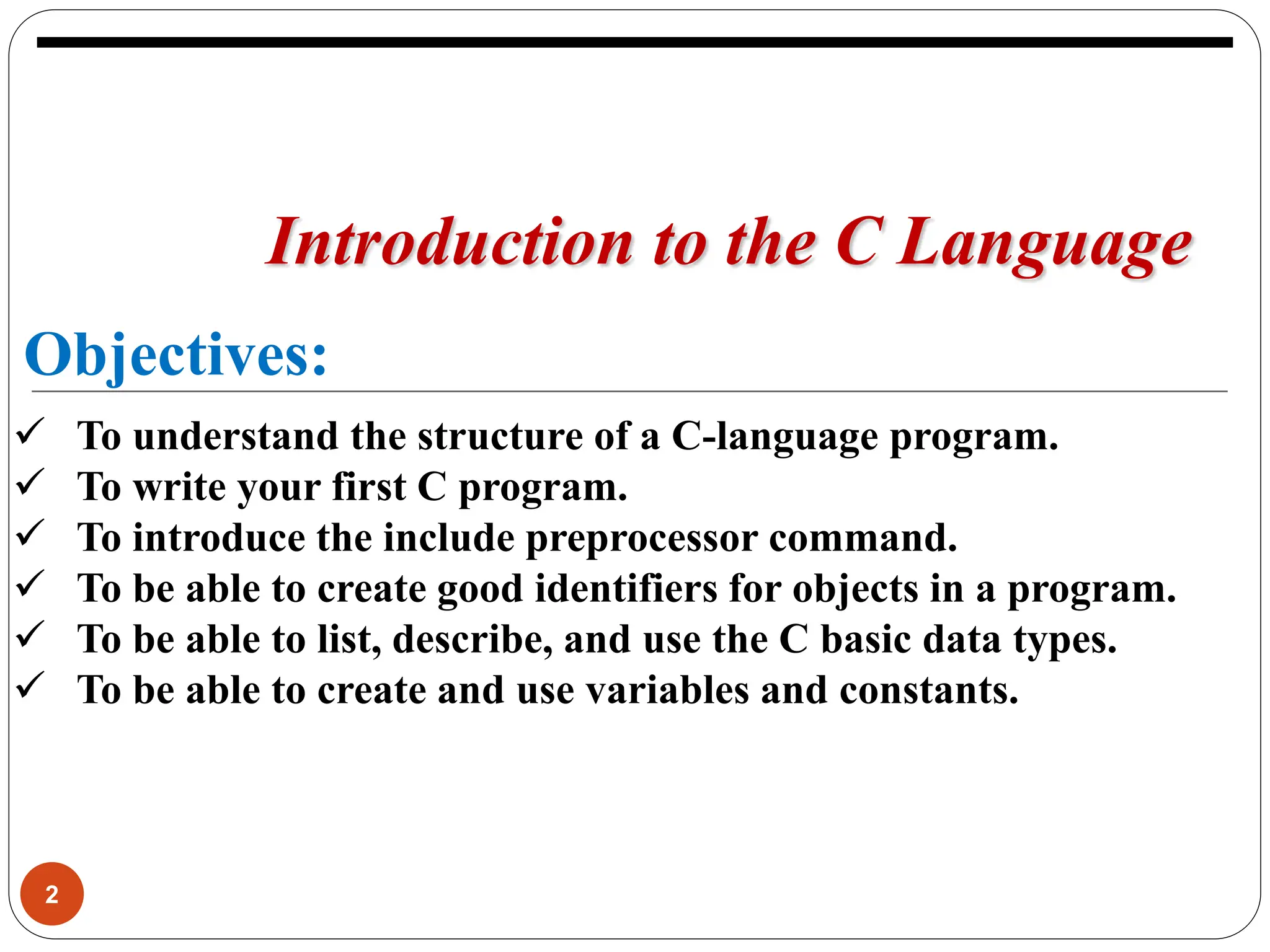 Introduction to the C Language

Objectives:

✓ To understand the structure of a C-language program.
✓ To write your first C program.
✓ To introduce the include preprocessor command.
✓ To be able to create good identifiers for objects in a program.
✓ To be able to list, describe, and use the C basic data types.
✓ To be able to create and use variables and constants.

2